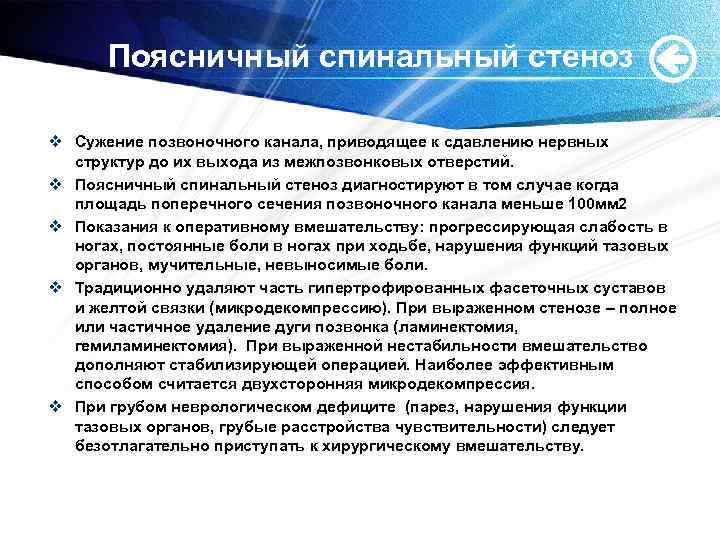 Поясничный спинальный стеноз

❖ Сужение позвоночного канала, приводящее к сдавлению нервных структур до их выхода из межпозвонковых отверстий.

❖ Поясничный спинальный стеноз диагностируют в том случае когда площадь поперечного сечения позвоночного канала меньше 100мм2

❖ Показания к оперативному вмешательству: прогрессирующая слабость в ногах, постоянные боли в ногах при ходьбе, нарушения функций тазовых органов, мучительные, невыносимые боли.

❖ Традиционно удаляют часть гипертрофированных фасеточных суставов и желтой связки (микродекомпрессию). При выраженном стенозе – полное или частичное удаление дуги позвонка (ламинектомия, гемиламинектомия). При выраженной нестабильности вмешательство дополняют стабилизирующей операцией. Наиболее эффективным способом считается двухсторонняя микродекомпрессия.

❖ При грубом неврологическом дефиците (парез, нарушения функции тазовых органов, грубые расстройства чувствительности) следует безотлагательно приступать к хирургическому вмешательству.